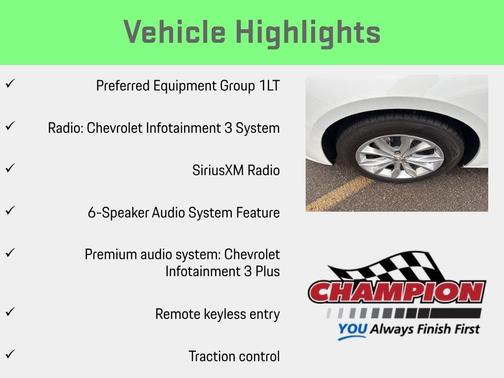 Vehicle Highlights

✓ Preferred Equipment Group 1LT

✓ Radio: Chevrolet Infotainment 3 System

✓ SiriusXM Radio

✓ 6-Speaker Audio System Feature

✓ Premium audio system: Chevrolet Infotainment 3 Plus

✓ Remote keyless entry

✓ Traction control

CHAMPION
YOU Always Finish First